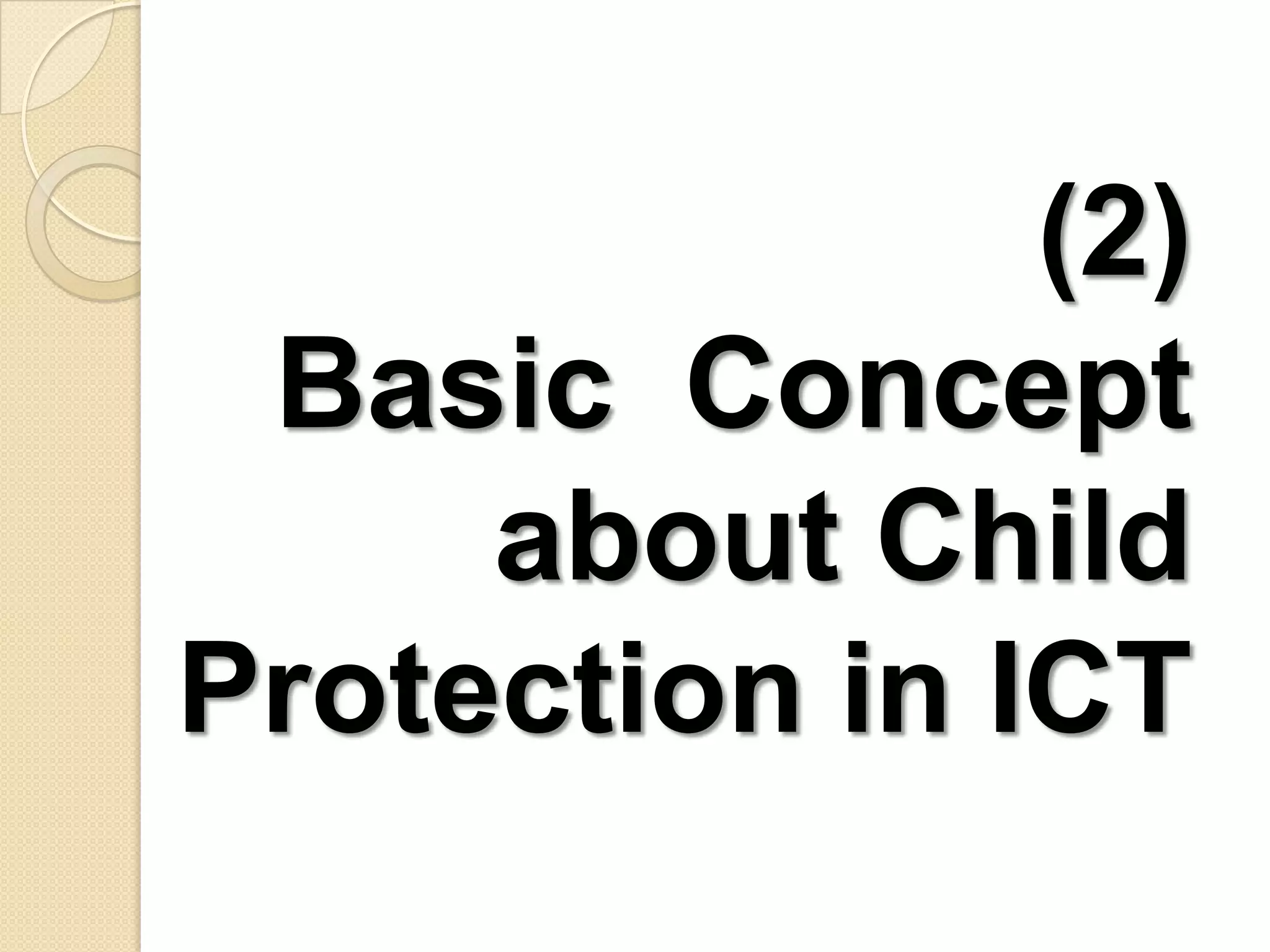 (2)
Basic Concept about Child Protection in ICT